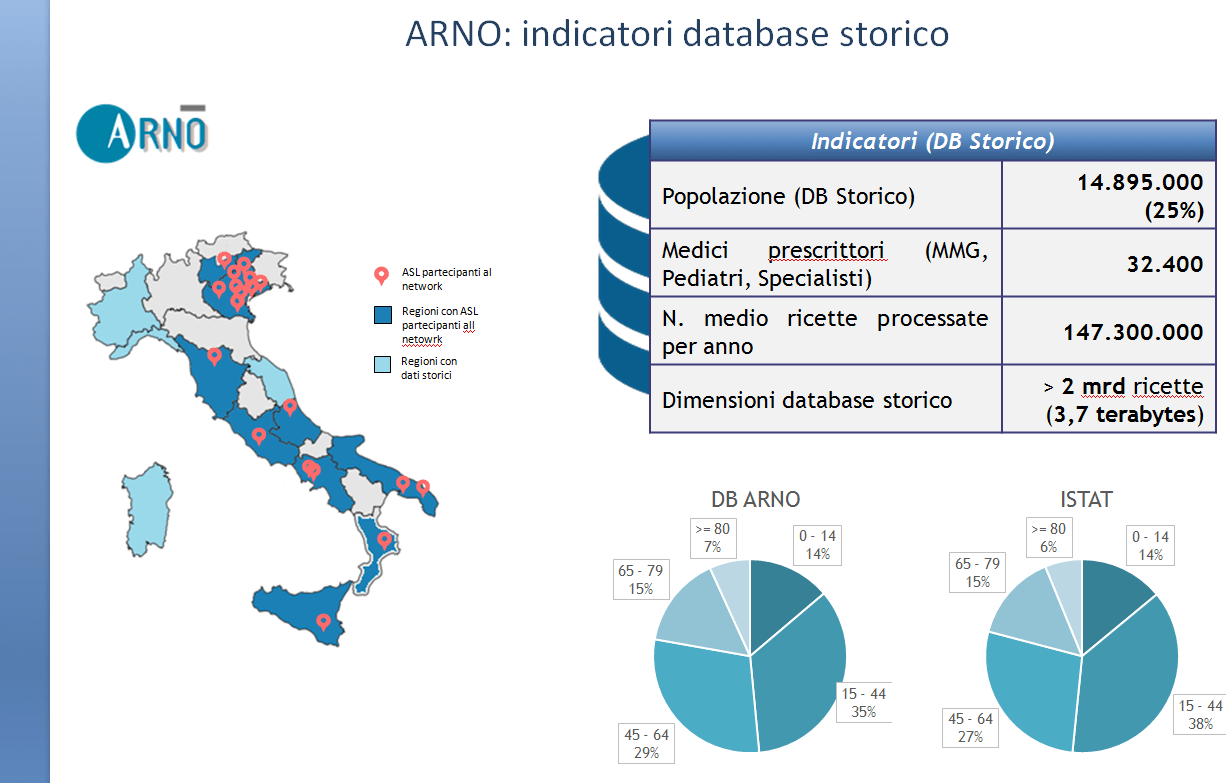 ARNO: indicatori database storico

ARNO

ASL partecipanti al network

Regioni con ASL partecipanti all netowrk

Regioni con dati storici

| Indicatori (DB Storico) | |
|---|---|
| Popolazione (DB Storico) | 14.895.000 (25%) |
| Medici prescrittori (MMG, Pediatri, Specialisti) | 32.400 |
| N. medio ricette processate per anno | 147.300.000 |
| Dimensioni database storico | > 2 mrd ricette (3,7 terabytes) |

DB ARNO

0 - 14 14%
15 - 44 35%
45 - 64 29%
65 - 79 15%
>= 80 7%

ISTAT

0 - 14 14%
15 - 44 38%
45 - 64 27%
65 - 79 15%
>= 80 6%